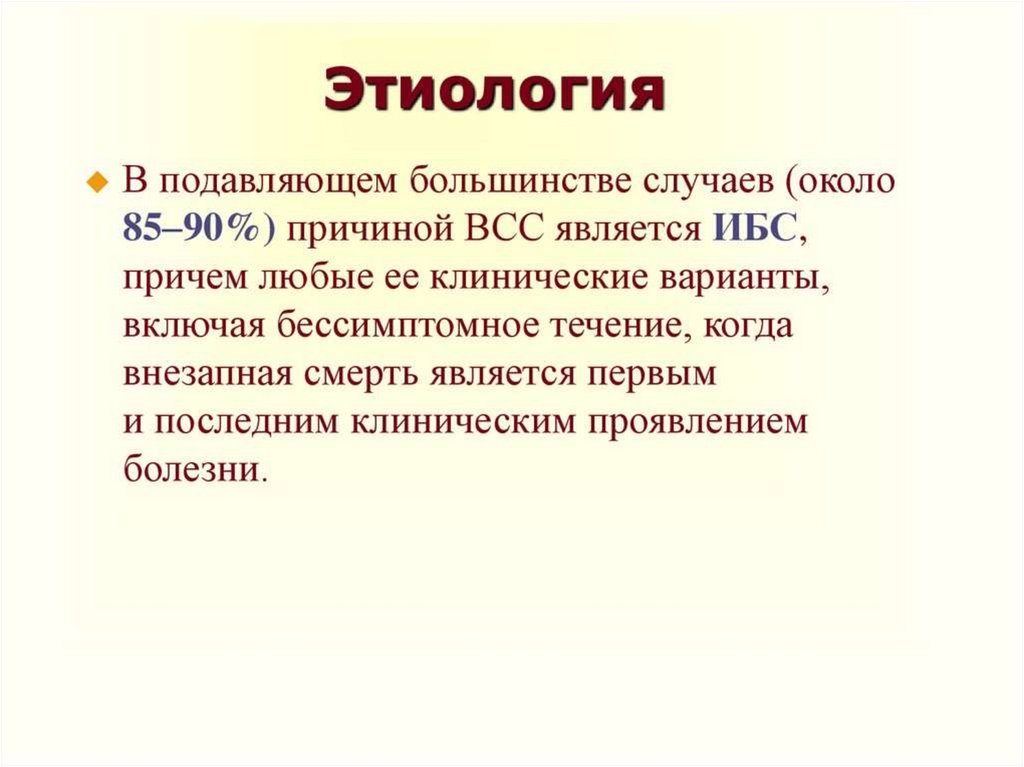 Этиология

В подавляющем большинстве случаев (около 85–90%) причиной ВСС является ИБС, причем любые ее клинические варианты, включая бессимптомное течение, когда внезапная смерть является первым и последним клиническим проявлением болезни.